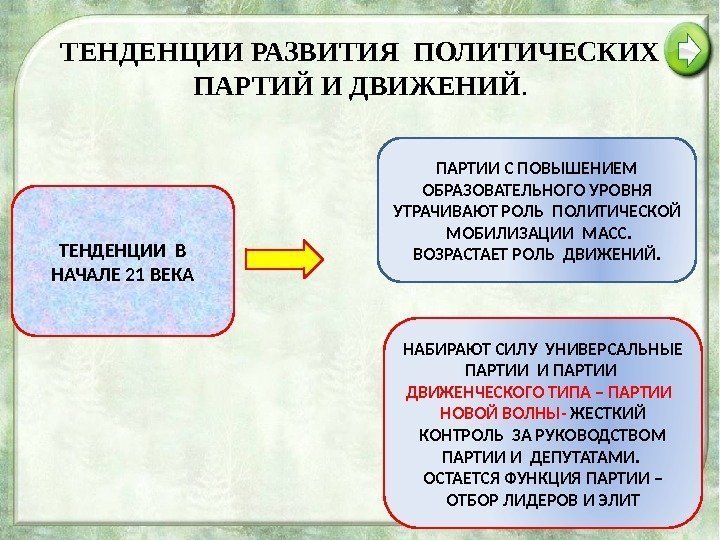 ТЕНДЕНЦИИ РАЗВИТИЯ ПОЛИТИЧЕСКИХ ПАРТИЙ И ДВИЖЕНИЙ.

ТЕНДЕНЦИИ В НАЧАЛЕ 21 ВЕКА

ПАРТИИ С ПОВЫШЕНИЕМ ОБРАЗОВАТЕЛЬНОГО УРОВНЯ УТРАЧИВАЮТ РОЛЬ ПОЛИТИЧЕСКОЙ МОБИЛИЗАЦИИ МАСС. ВОЗРАСТАЕТ РОЛЬ ДВИЖЕНИЙ.

НАБИРАЮТ СИЛУ УНИВЕРСАЛЬНЫЕ ПАРТИИ И ПАРТИИ ДВИЖЕНЧЕСКОГО ТИПА – ПАРТИИ НОВОЙ ВОЛНЫ- ЖЕСТКИЙ КОНТРОЛЬ ЗА РУКОВОДСТВОМ ПАРТИИ И ДЕПУТАТАМИ. ОСТАЕТСЯ ФУНКЦИЯ ПАРТИИ – ОТБОР ЛИДЕРОВ И ЭЛИТ